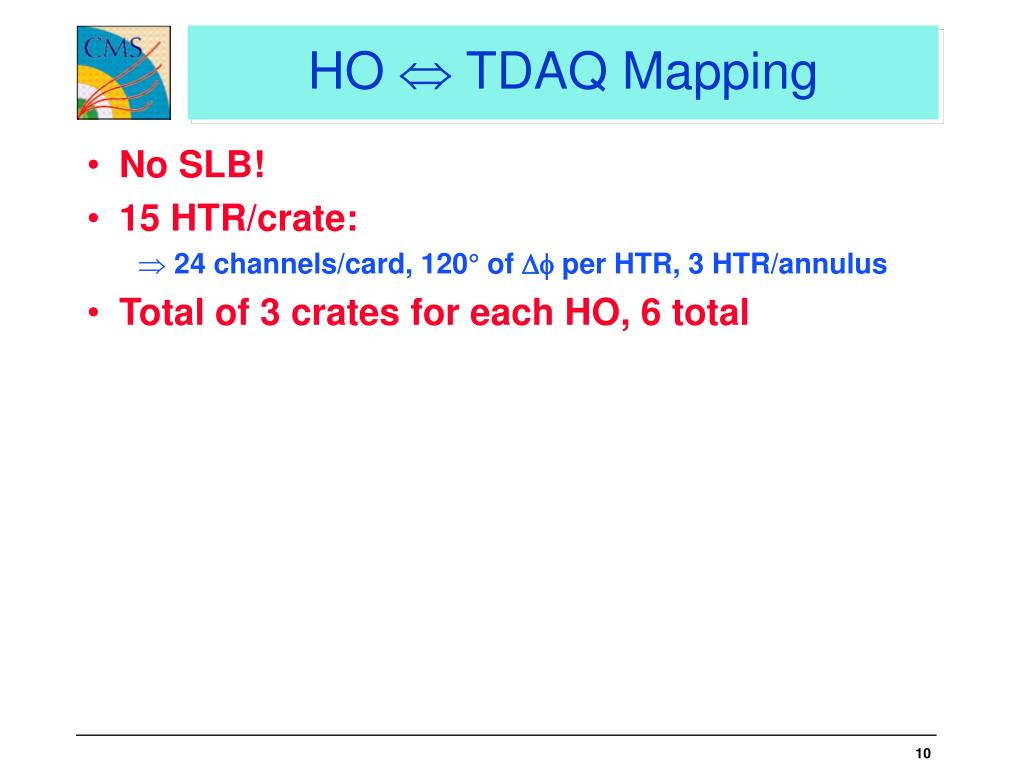 CMS

HO $\Leftrightarrow$ TDAQ Mapping

• No SLB!
• 15 HTR/crate:
$\Rightarrow$ 24 channels/card, 120° of $\Delta\phi$ per HTR, 3 HTR/annulus
• Total of 3 crates for each HO, 6 total

10